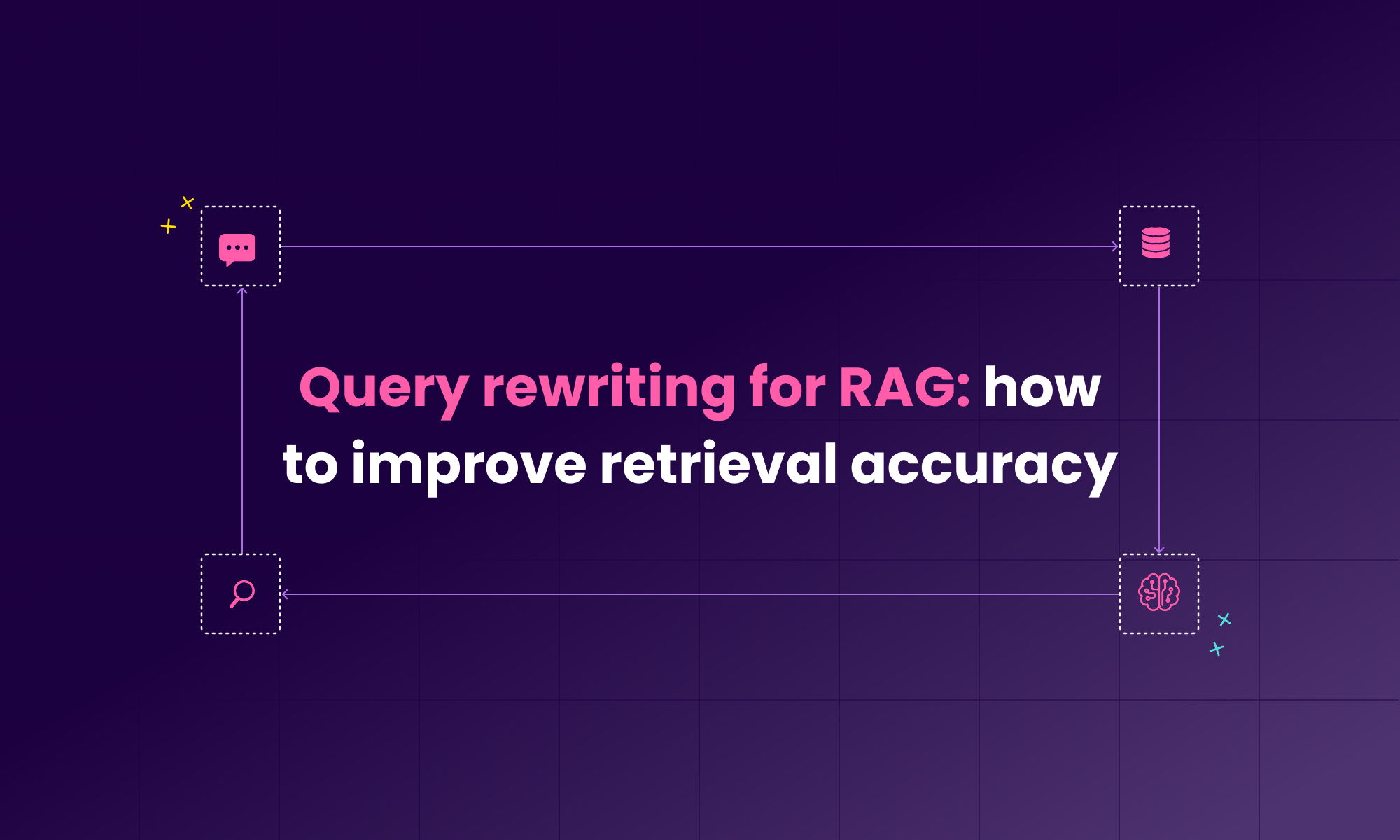 Query rewriting for RAG: how to improve retrieval accuracy